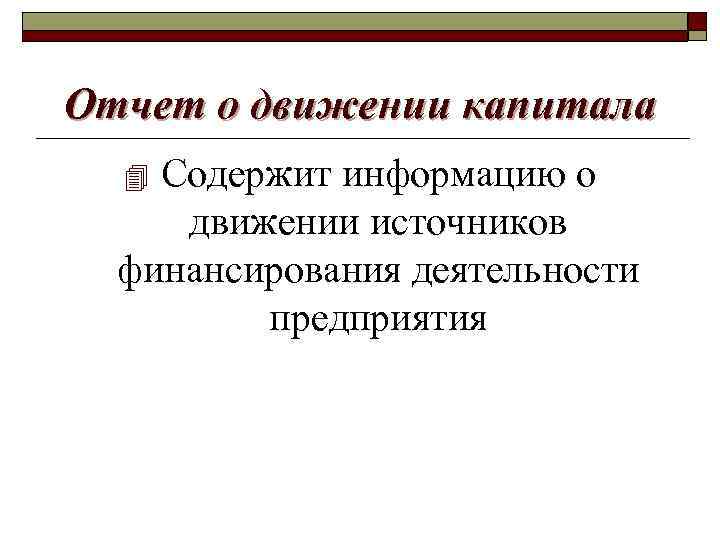 Отчет о движении капитала

Содержит информацию о движении источников финансирования деятельности предприятия